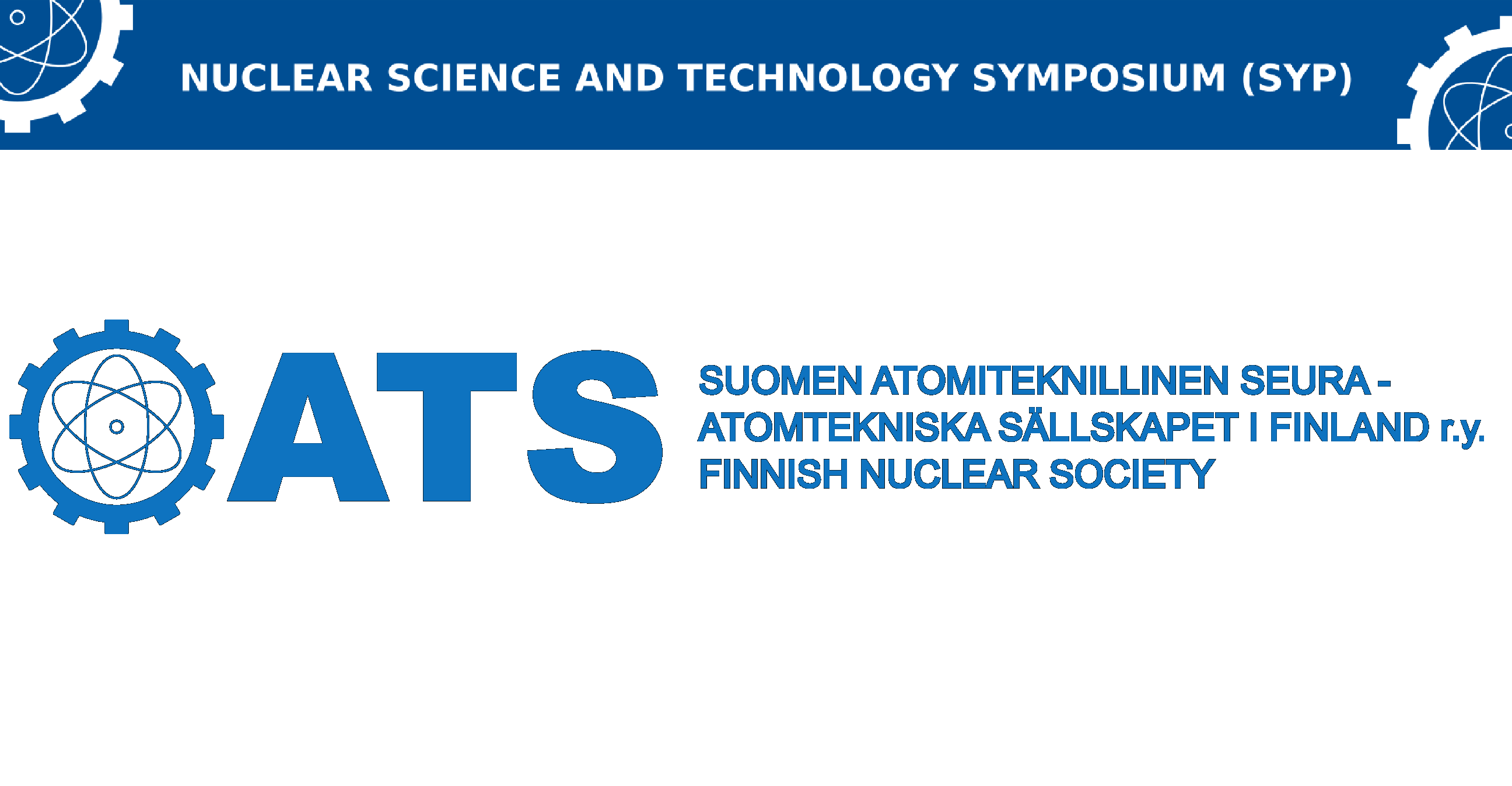 NUCLEAR SCIENCE AND TECHNOLOGY SYMPOSIUM (SYP)

ATS

SUOMEN ATOMITEKNILLINEN SEURA - ATOMTEKNISKA SÄLLSKAPET I FINLAND r.y.
FINNISH NUCLEAR SOCIETY